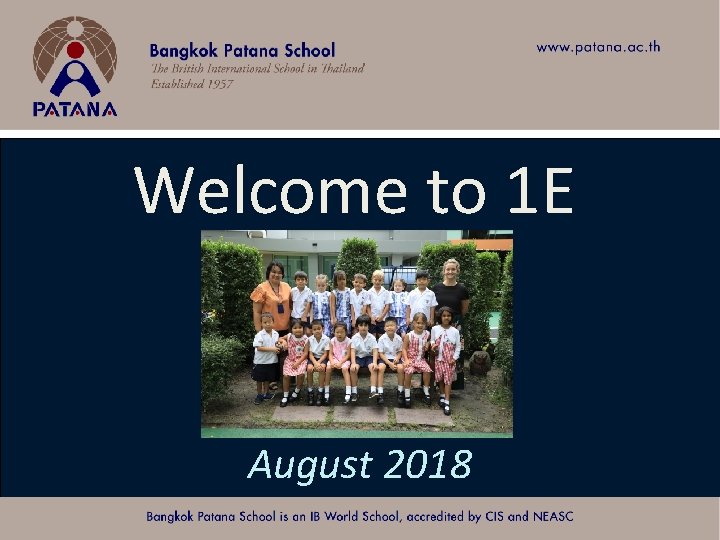 PATANA

Bangkok Patana School
The British International School in Thailand
Established 1957

www.patana.ac.th

Welcome to 1E

August 2018

Bangkok Patana School is an IB World School, accredited by CIS and NEASC